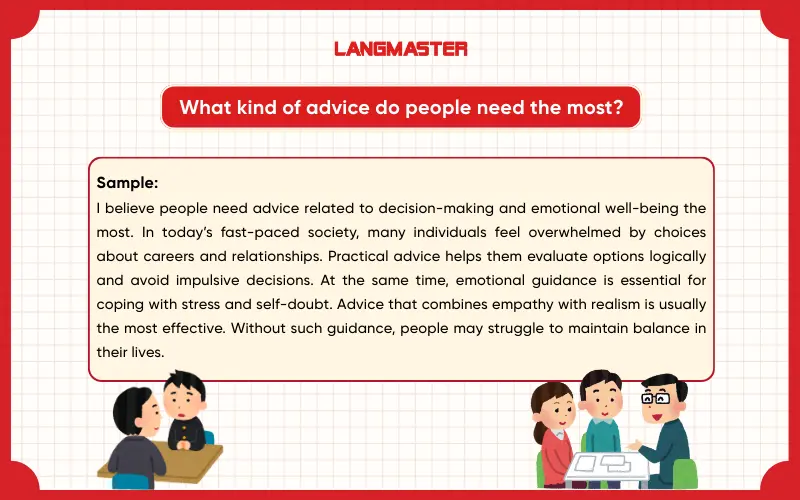 LANGMASTER

What kind of advice do people need the most?

Sample:
I believe people need advice related to decision-making and emotional well-being the most. In today's fast-paced society, many individuals feel overwhelmed by choices about careers and relationships. Practical advice helps them evaluate options logically and avoid impulsive decisions. At the same time, emotional guidance is essential for coping with stress and self-doubt. Advice that combines empathy with realism is usually the most effective. Without such guidance, people may struggle to maintain balance in their lives.